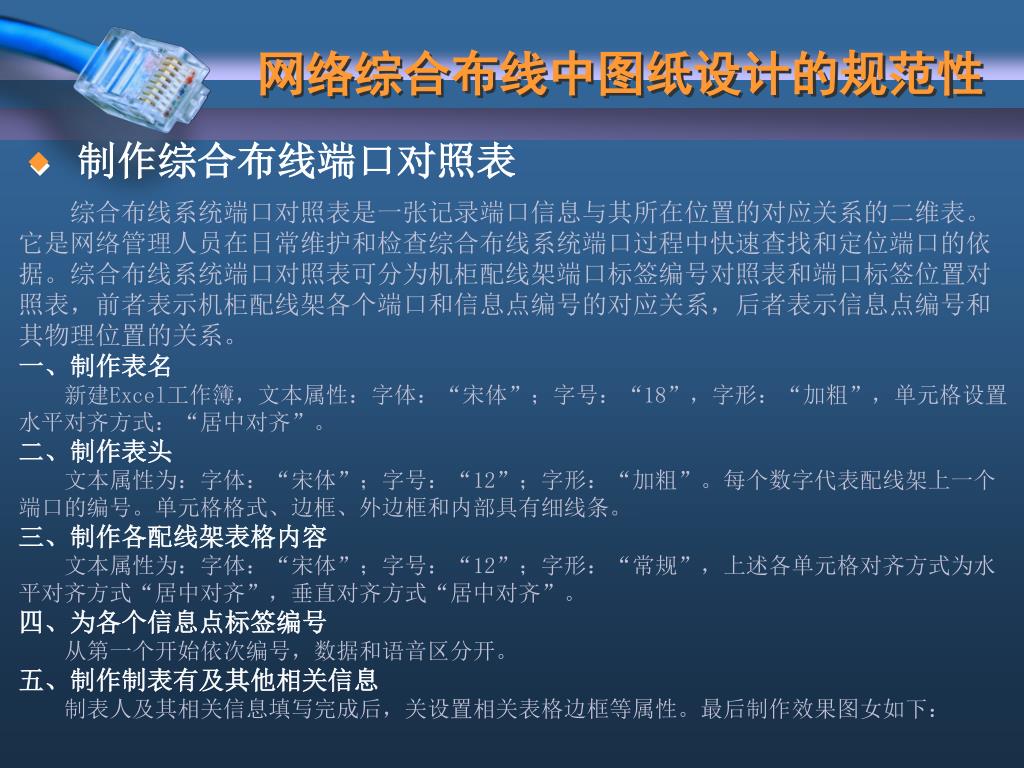 网络综合布线中图纸设计的规范性

制作综合布线端口对照表

综合布线系统端口对照表是一张记录端口信息与其所在位置的对应关系的二维表。它是网络管理人员在日常维护和检查综合布线系统端口过程中快速查找和定位端口的依据。综合布线系统端口对照表可分为机柜配线架端口标签编号对照表和端口标签位置对照表，前者表示机柜配线架各个端口和信息点编号的对应关系，后者表示信息点编号和其物理位置的关系。

一、制作表名

新建Excel工作簿，文本属性：字体：“宋体”；字号：“18”，字形：“加粗”，单元格设置水平对齐方式：“居中对齐”。

二、制作表头

文本属性为：字体：“宋体”；字号：“12”；字形：“加粗”。每个数字代表配线架上一个端口的编号。单元格格式、边框、外边框和内部具有细线条。

三、制作各配线架表格内容

文本属性为：字体：“宋体”；字号：“12”；字形：“常规”，上述各单元格对齐方式为水平对齐方式“居中对齐”，垂直对齐方式“居中对齐”。

四、为各个信息点标签编号

从第一个开始依次编号，数据和语音区分开。

五、制作制表有及其他相关信息

制表人及其相关信息填写完成后，关设置相关表格边框等属性。最后制作效果图女如下：